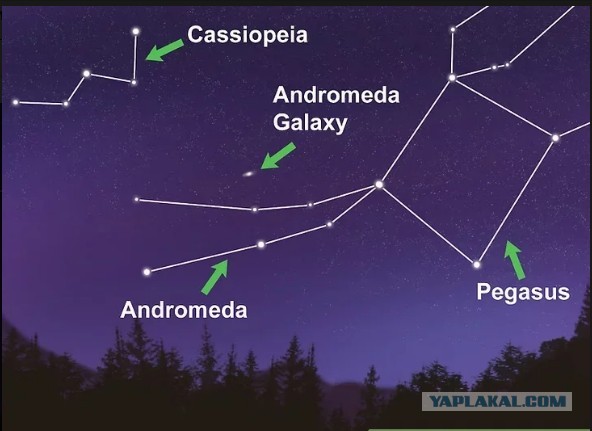 Cassiopeia

Andromeda Galaxy

Andromeda

Pegasus

YAPLAKAL.COM